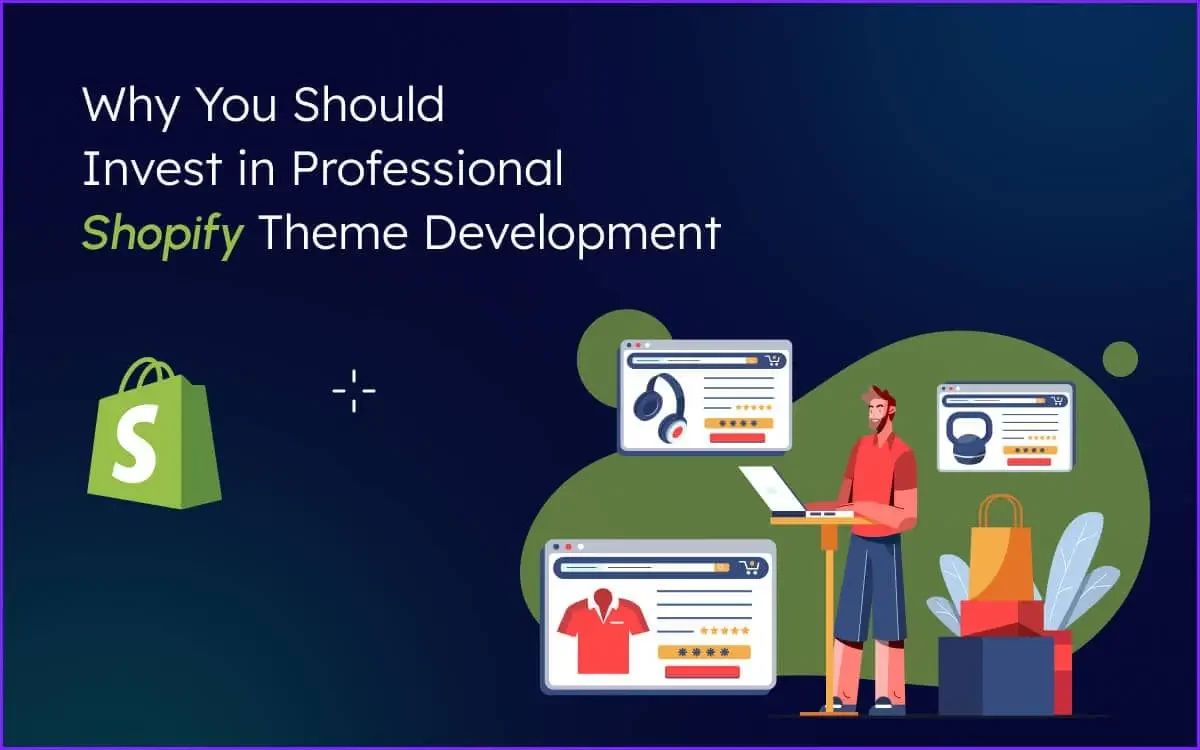 Why You Should Invest in Professional Shopify Theme Development

S